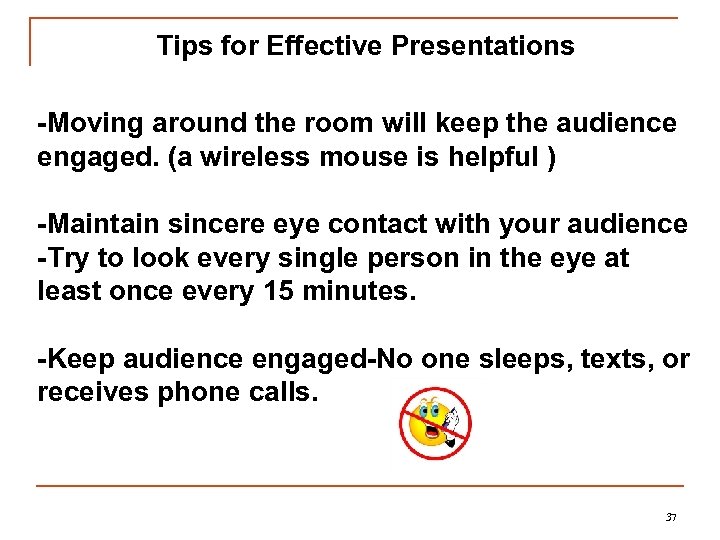 Tips for Effective Presentations

-Moving around the room will keep the audience engaged. (a wireless mouse is helpful )

-Maintain sincere eye contact with your audience
-Try to look every single person in the eye at least once every 15 minutes.

-Keep audience engaged-No one sleeps, texts, or receives phone calls.

37